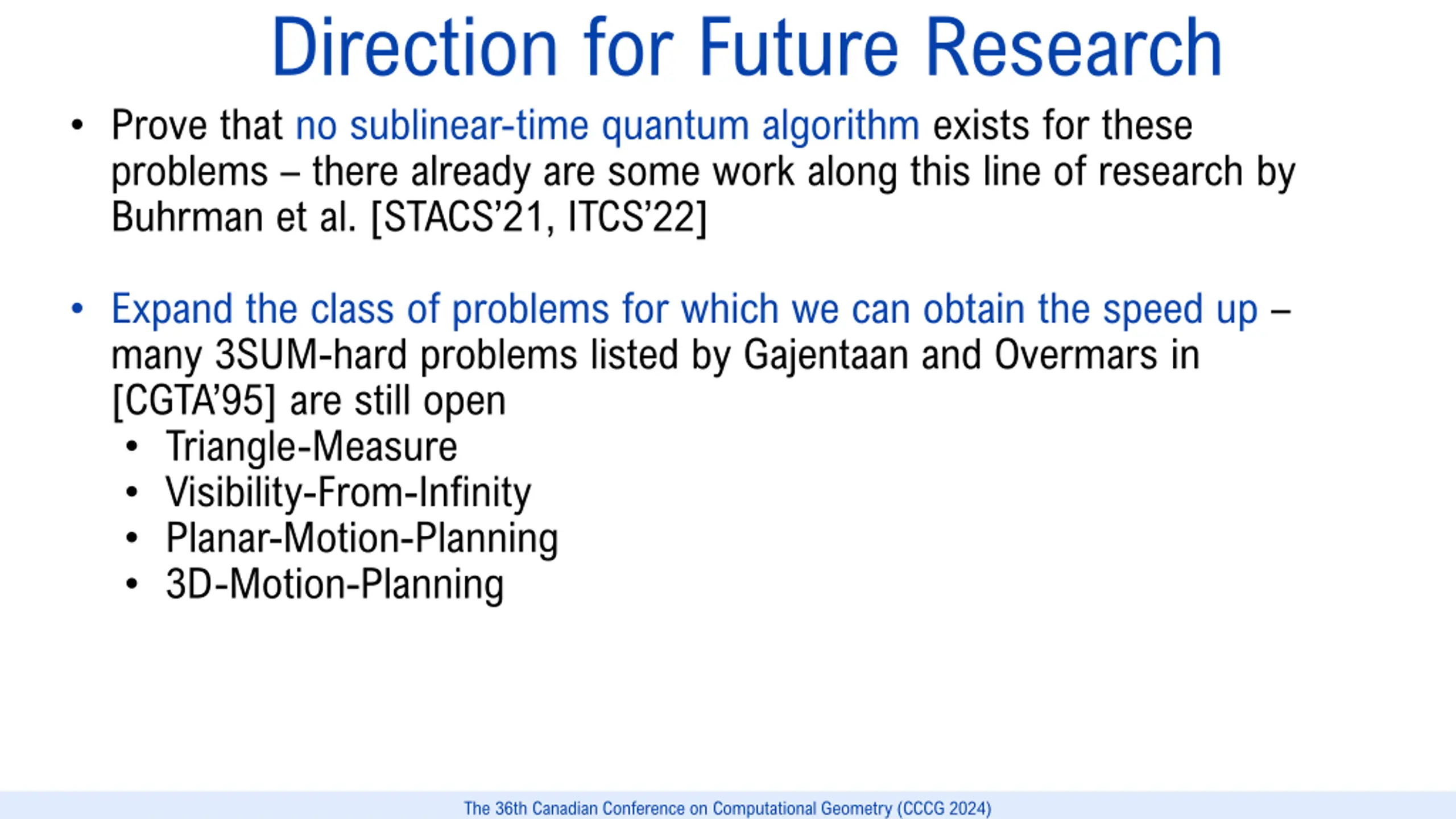 Direction for Future Research

• Prove that no sublinear-time quantum algorithm exists for these problems – there already are some work along this line of research by Buhrman et al. [STACS'21, ITCS'22]

• Expand the class of problems for which we can obtain the speed up – many 3SUM-hard problems listed by Gajentaan and Overmars in [CGTA'95] are still open
  • Triangle-Measure
  • Visibility-From-Infinity
  • Planar-Motion-Planning
  • 3D-Motion-Planning

The 36th Canadian Conference on Computational Geometry (CCCG 2024)